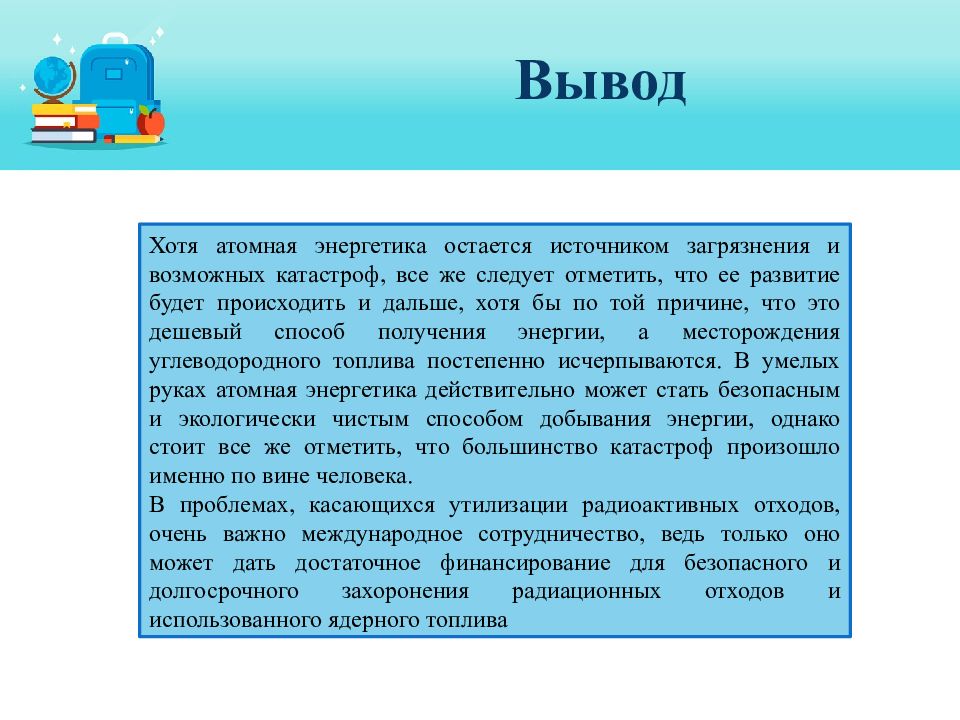 Вывод

Хотя атомная энергетика остается источником загрязнения и возможных катастроф, все же следует отметить, что ее развитие будет происходить и дальше, хотя бы по той причине, что это дешевый способ получения энергии, а месторождения углеводородного топлива постепенно исчерпываются. В умелых руках атомная энергетика действительно может стать безопасным и экологически чистым способом добывания энергии, однако стоит все же отметить, что большинство катастроф произошло именно по вине человека.
В проблемах, касающихся утилизации радиоактивных отходов, очень важно международное сотрудничество, ведь только оно может дать достаточное финансирование для безопасного и долгосрочного захоронения радиационных отходов и использованного ядерного топлива